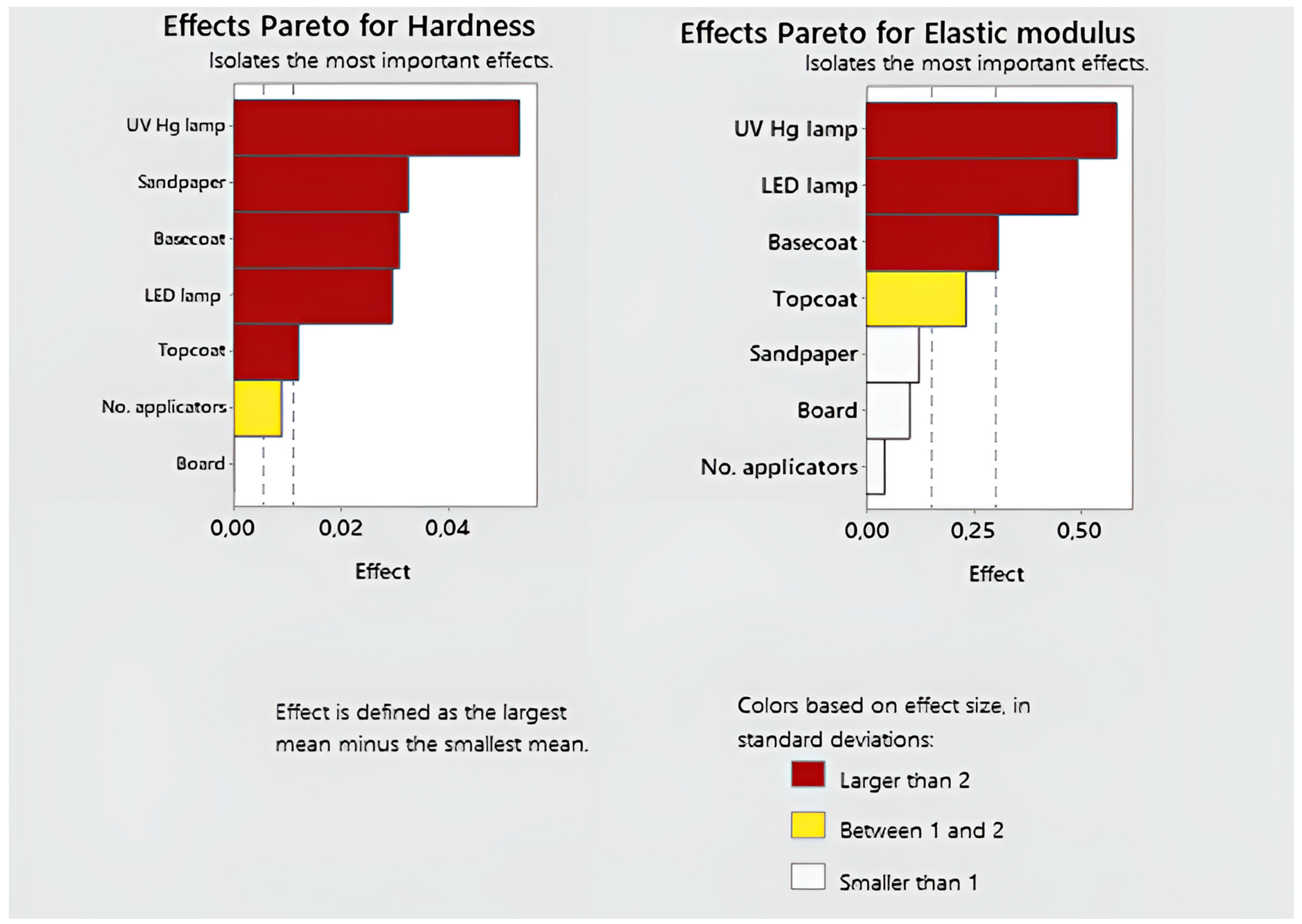 Effects Pareto for Hardness
Isolates the most important effects.

UV Hg lamp
Sandpaper
Basecoat
LED lamp
Topcoat
No. applicators
Board

0,00 0,02 0,04

Effect

Effects Pareto for Elastic modulus
Isolates the most important effects.

UV Hg lamp
LED lamp
Basecoat
Topcoat
Sandpaper
Board
No. applicators

0,00 0,25 0,50

Effect

Effect is defined as the largest mean minus the smallest mean.

Colors based on effect size, in standard deviations:

Larger than 2

Between 1 and 2

Smaller than 1